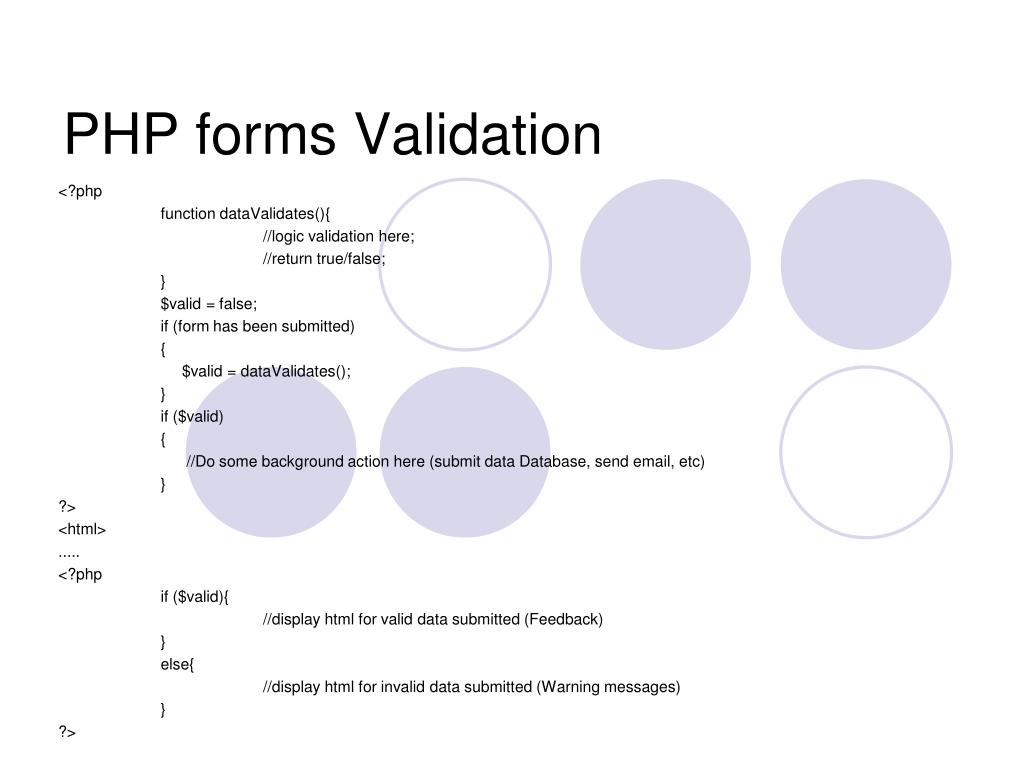 PHP forms Validation

<?php
function dataValidates(){
//logic validation here;
//return true/false;
}
$valid = false;
if (form has been submitted)
{
$valid = dataValidates();
}
if ($valid)
{
//Do some background action here (submit data Database, send email, etc)
}
?>
<html>
.....
<?php
if ($valid){
//display html for valid data submitted (Feedback)
}
else{
//display html for invalid data submitted (Warning messages)
}
?>